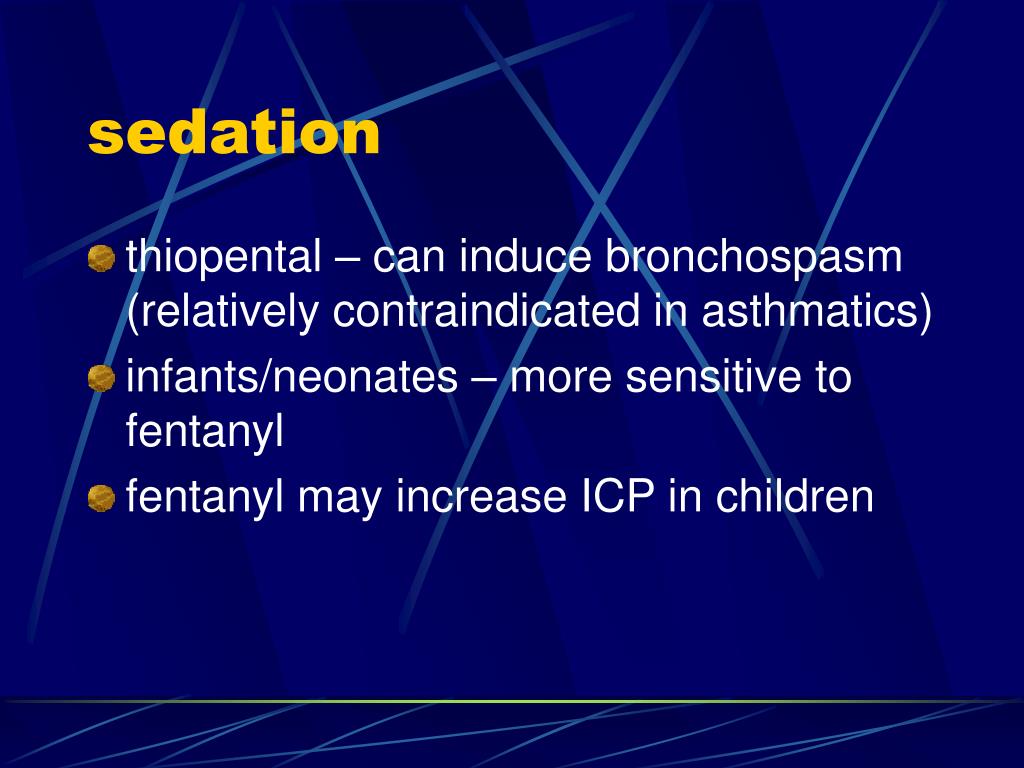 sedation

thiopental – can induce bronchospasm (relatively contraindicated in asthmatics)

infants/neonates – more sensitive to fentanyl

fentanyl may increase ICP in children